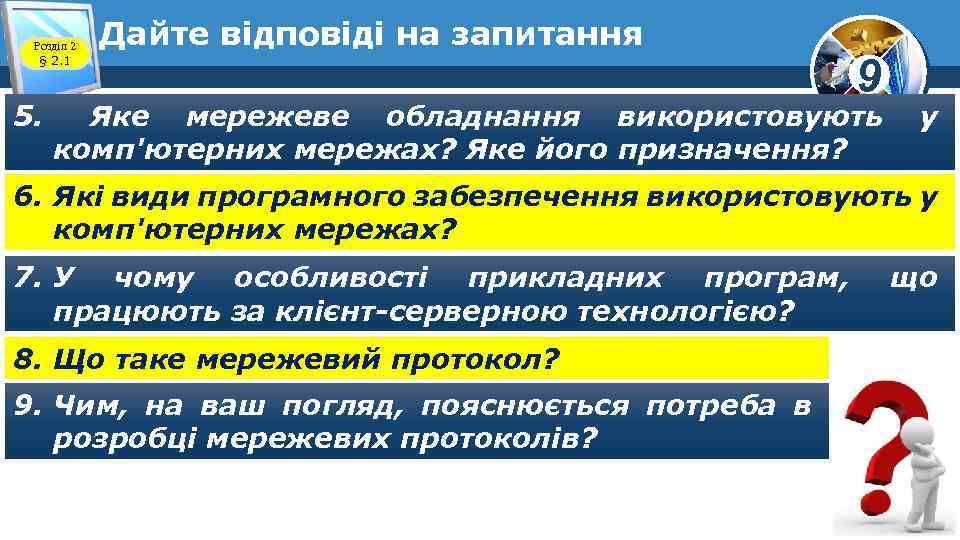 Розділ 2
§ 2.1

Дайте відповіді на запитання

9

5. Яке мережеве обладнання використовують у комп'ютерних мережах? Яке його призначення?

6. Які види програмного забезпечення використовують у комп'ютерних мережах?

7. У чому особливості прикладних програм, що працюють за клієнт-серверною технологією?

8. Що таке мережевий протокол?

9. Чим, на ваш погляд, пояснюється потреба в розробці мережевих протоколів?